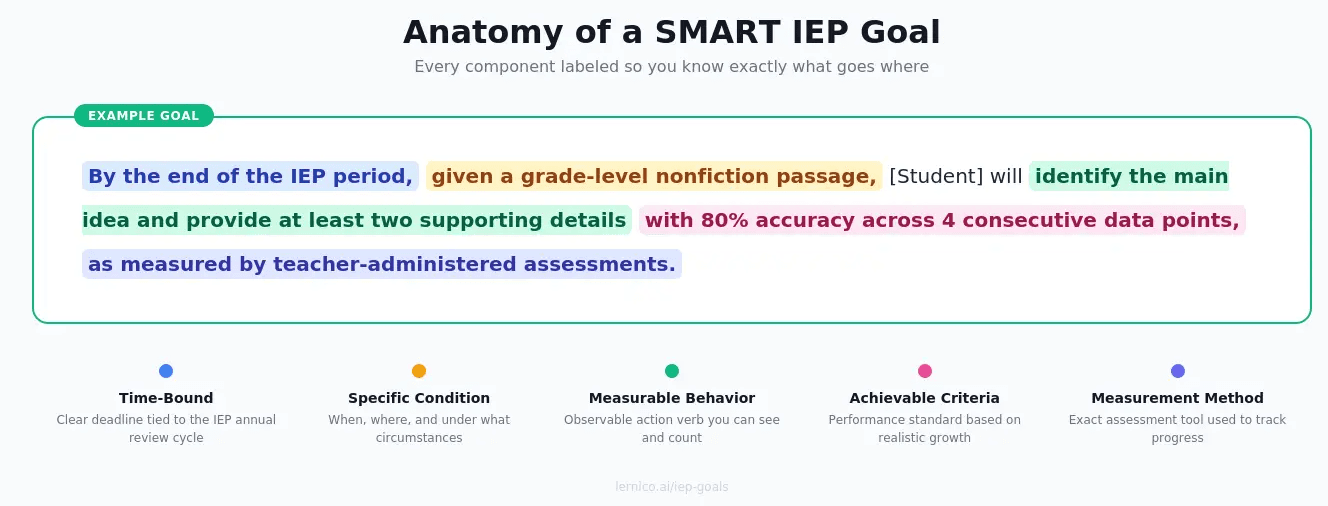 Anatomy of a SMART IEP Goal

Every component labeled so you know exactly what goes where

EXAMPLE GOAL

By the end of the IEP period, given a grade-level nonfiction passage, [Student] will identify the main idea and provide at least two supporting details with 80% accuracy across 4 consecutive data points, as measured by teacher-administered assessments.

Time-Bound
Clear deadline tied to the IEP annual review cycle

Specific Condition
When, where, and under what circumstances

Measurable Behavior
Observable action verb you can see and count

Achievable Criteria
Performance standard based on realistic growth

Measurement Method
Exact assessment tool used to track progress

lernico.ai/iep-goals